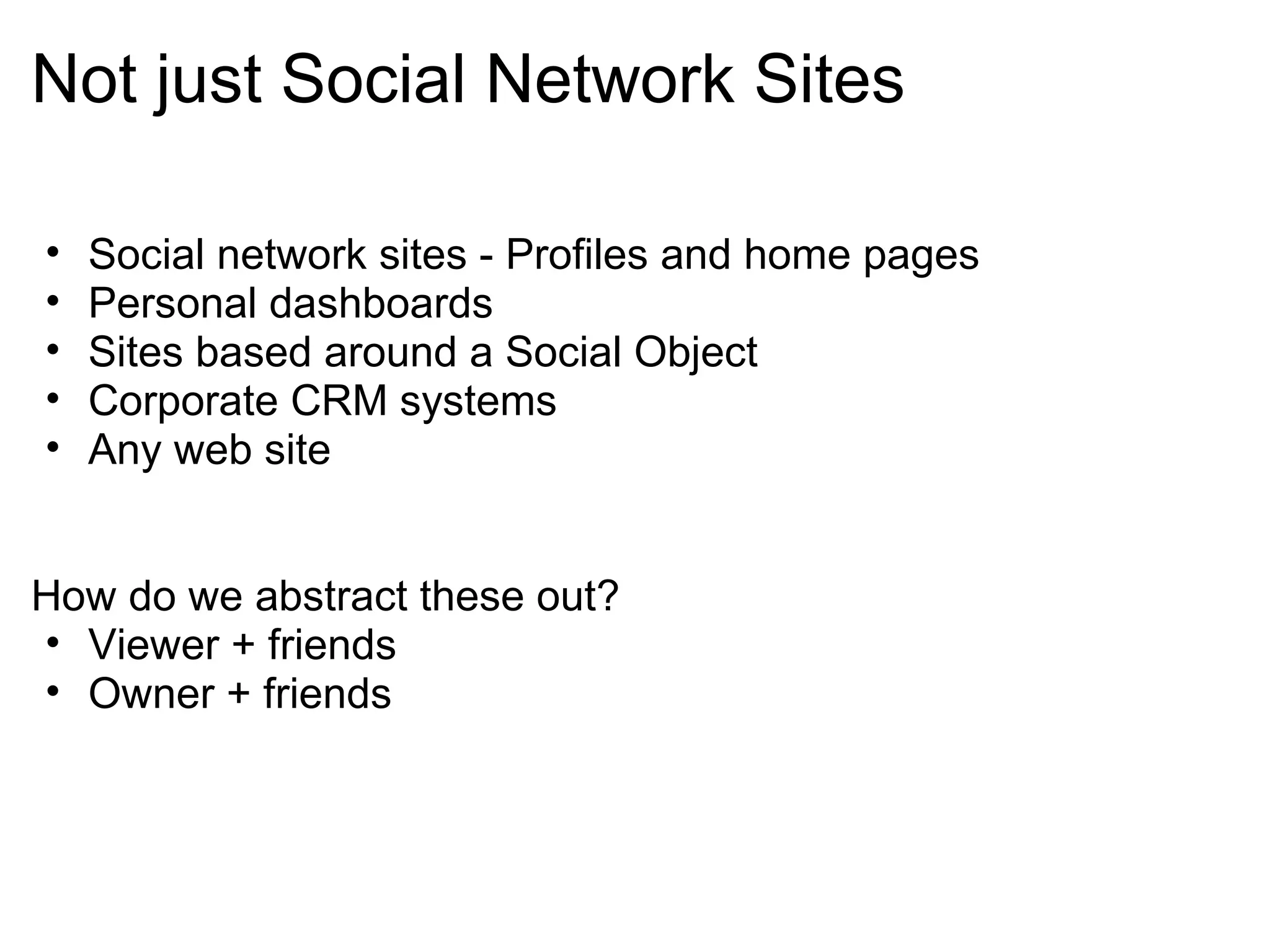 Not just Social Network Sites

• Social network sites - Profiles and home pages
• Personal dashboards
• Sites based around a Social Object
• Corporate CRM systems
• Any web site

How do we abstract these out?
• Viewer + friends
• Owner + friends